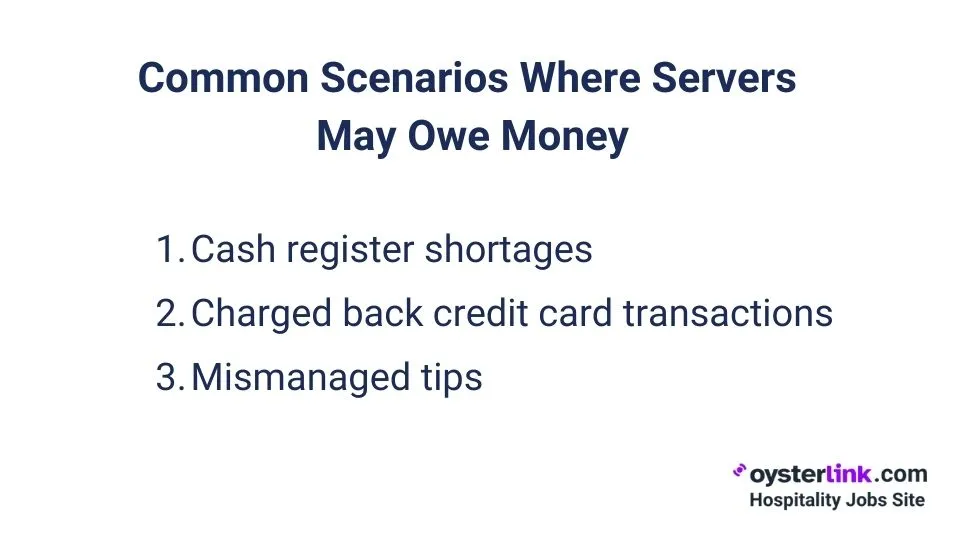 Common Scenarios Where Servers May Owe Money

1. Cash register shortages
2. Charged back credit card transactions
3. Mismanaged tips

oysterlink.com
Hospitality Jobs Site